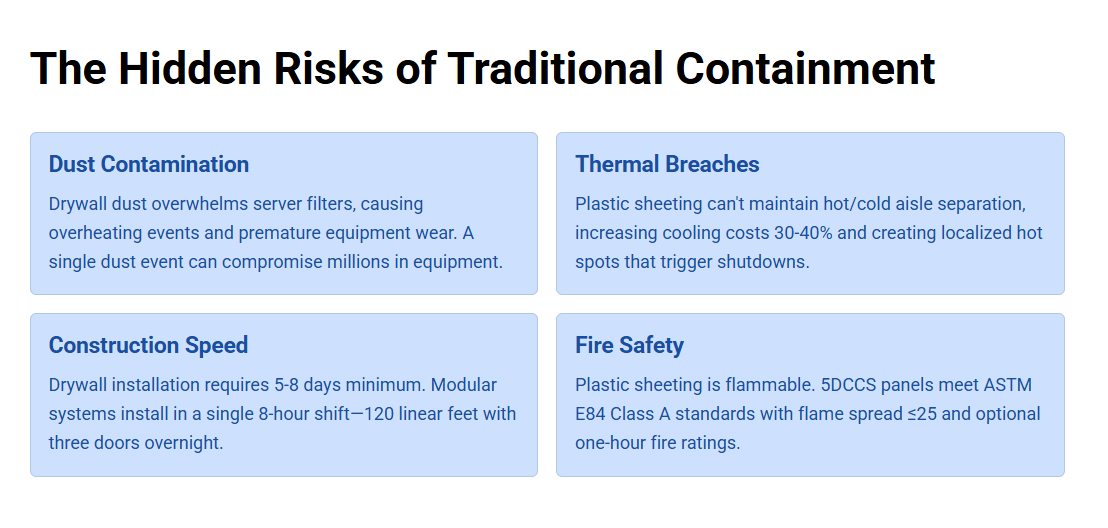 The Hidden Risks of Traditional Containment

Dust Contamination

Drywall dust overwhelms server filters, causing overheating events and premature equipment wear. A single dust event can compromise millions in equipment.

Thermal Breaches

Plastic sheeting can't maintain hot/cold aisle separation, increasing cooling costs 30-40% and creating localized hot spots that trigger shutdowns.

Construction Speed

Drywall installation requires 5-8 days minimum. Modular systems install in a single 8-hour shift—120 linear feet with three doors overnight.

Fire Safety

Plastic sheeting is flammable. 5DCCS panels meet ASTM E84 Class A standards with flame spread ≤25 and optional one-hour fire ratings.